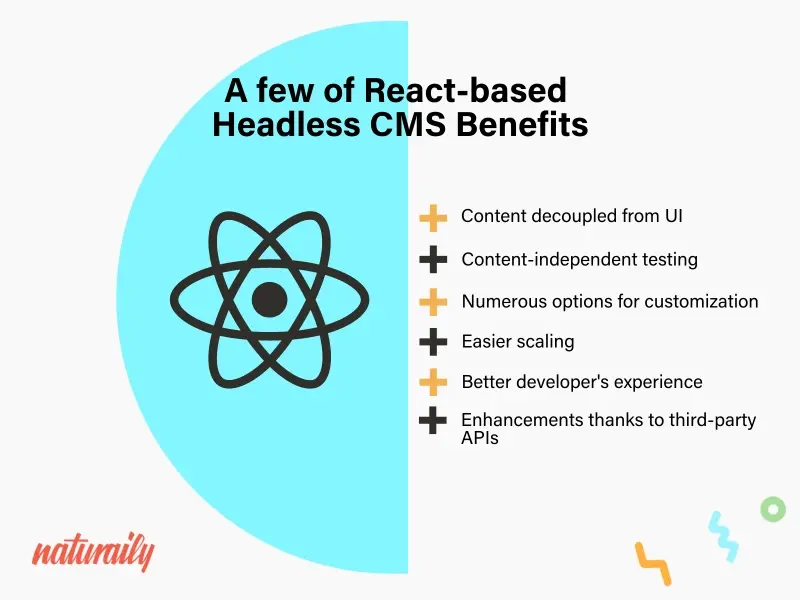 A few of React-based Headless CMS Benefits

Content decoupled from UI

Content-independent testing

Numerous options for customization

Easier scaling

Better developer's experience

Enhancements thanks to third-party APIs

naturaily